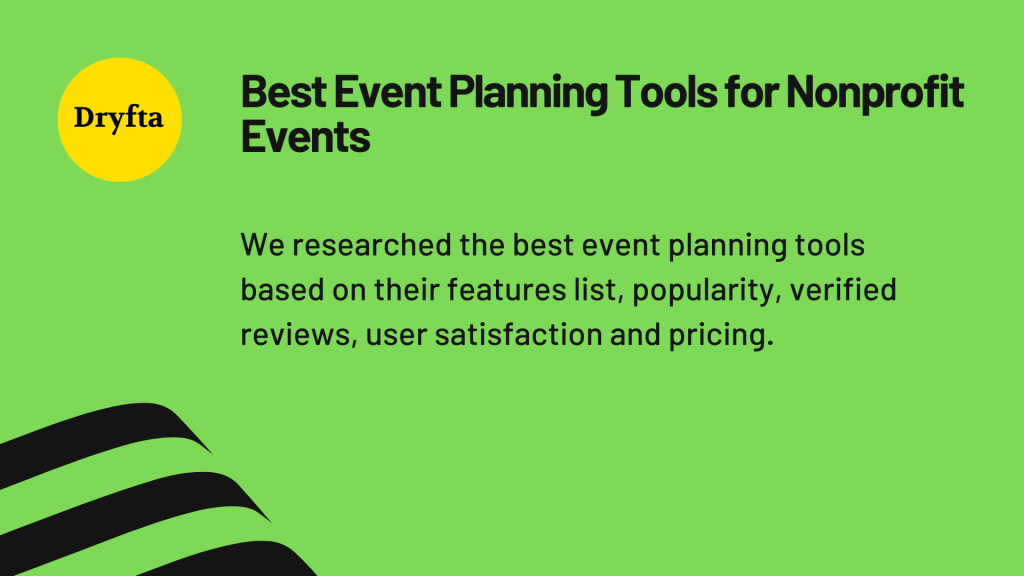 Dryfta

Best Event Planning Tools for Nonprofit Events

We researched the best event planning tools based on their features list, popularity, verified reviews, user satisfaction and pricing.